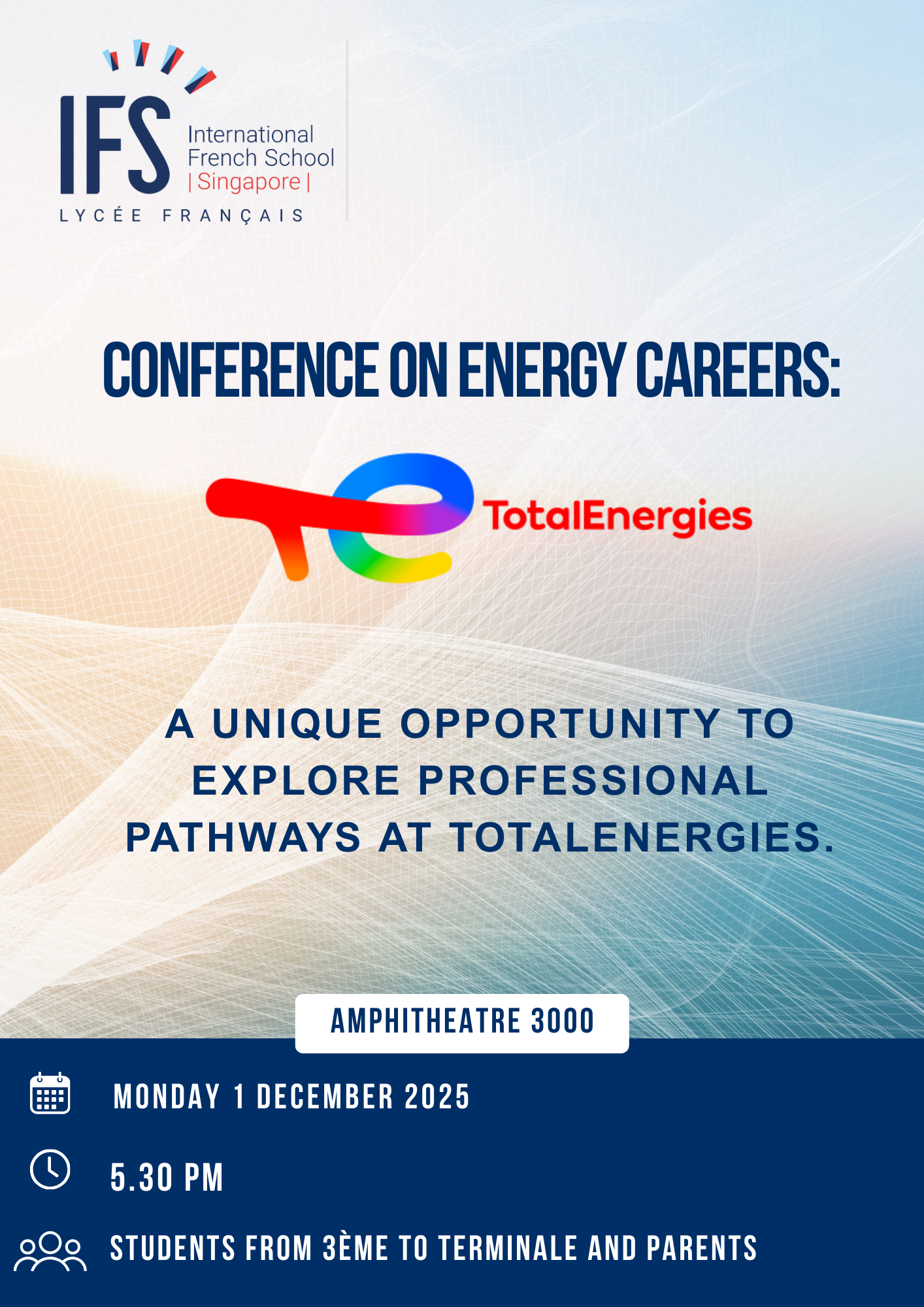 IFS
International French School
| Singapore |
LYCÉE FRANÇAIS

CONFERENCE ON ENERGY CAREERS:

TotalEnergies

A UNIQUE OPPORTUNITY TO EXPLORE PROFESSIONAL PATHWAYS AT TOTALENERGIES.

AMPHITHEATRE 3000

MONDAY 1 DECEMBER 2025

5.30 PM

STUDENTS FROM 3ÈME TO TERMINALE AND PARENTS